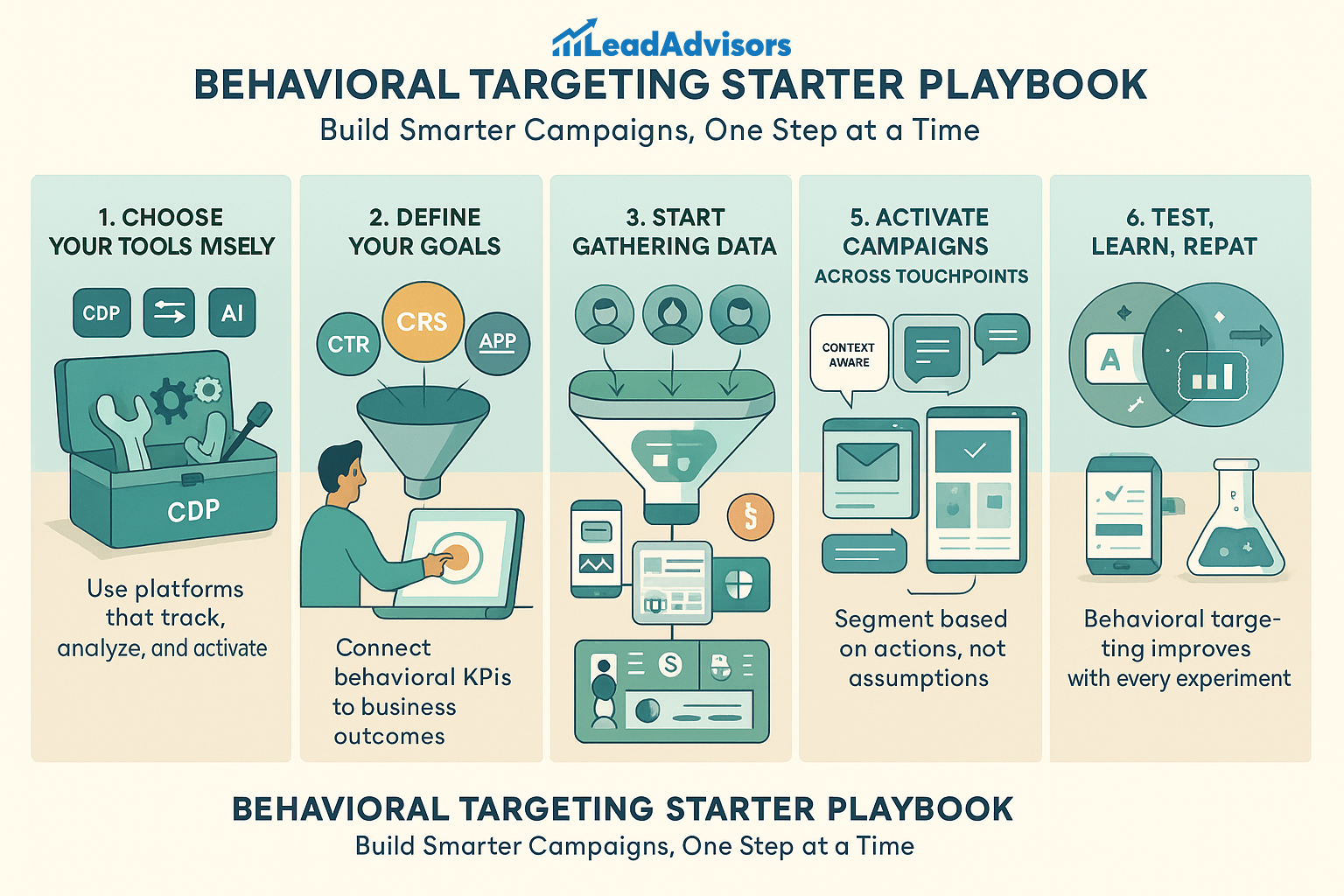 LeadAdvisors

BEHAVIORAL TARGETING STARTER PLAYBOOK

Build Smarter Campaigns, One Step at a Time

1. CHOOSE YOUR TOOLS MSELY

CDP

AI

CDP

Use platforms that track, analyze, and activate

2. DEFINE YOUR GOALS

CTR

CRS

APP

Connect behavioral KPIs to business outcomes

3. START GATHERING DATA

$

S

5. ACTIVATE CAMPAIGNS

ACROSS TOUCHPOINTS

CONTEXT AWARE

Segment based on actions, not assumptions

6. TEST, LEARN, REPAT

A

Behavioral targeting improves with every experiment

BEHAVIORAL TARGETING STARTER PLAYBOOK

Build Smarter Campaigns, One Step at a Time